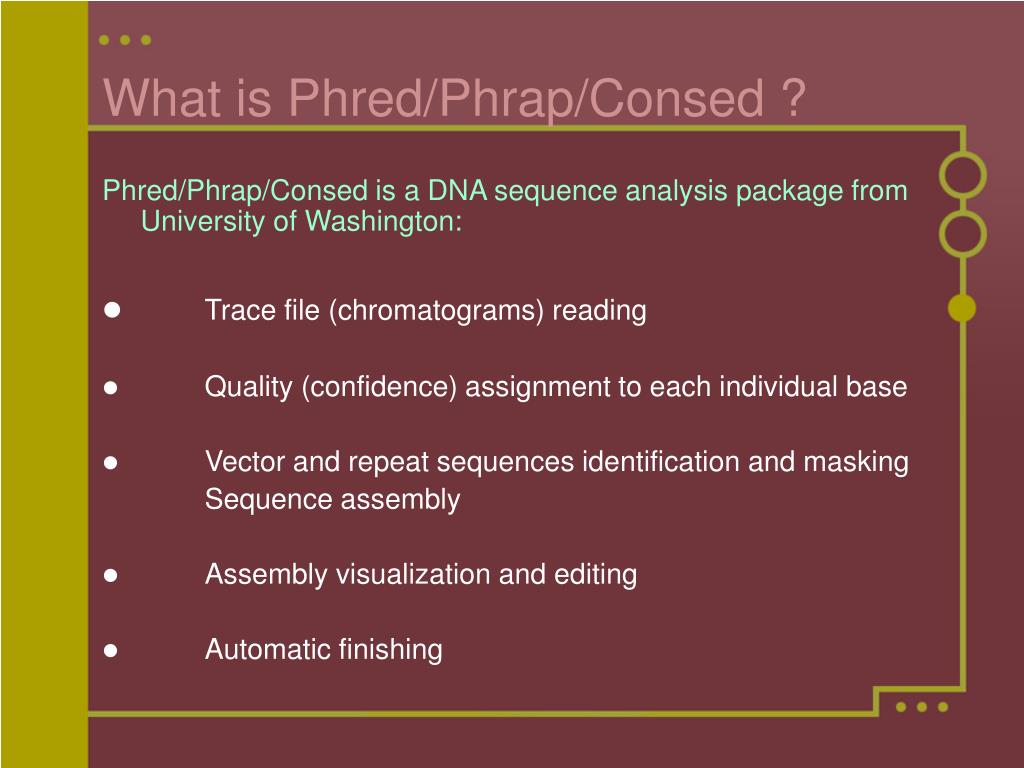 What is Phred/Phrap/Consed ?

Phred/Phrap/Consed is a DNA sequence analysis package from University of Washington:

● Trace file (chromatograms) reading

● Quality (confidence) assignment to each individual base

● Vector and repeat sequences identification and masking Sequence assembly

● Assembly visualization and editing

● Automatic finishing